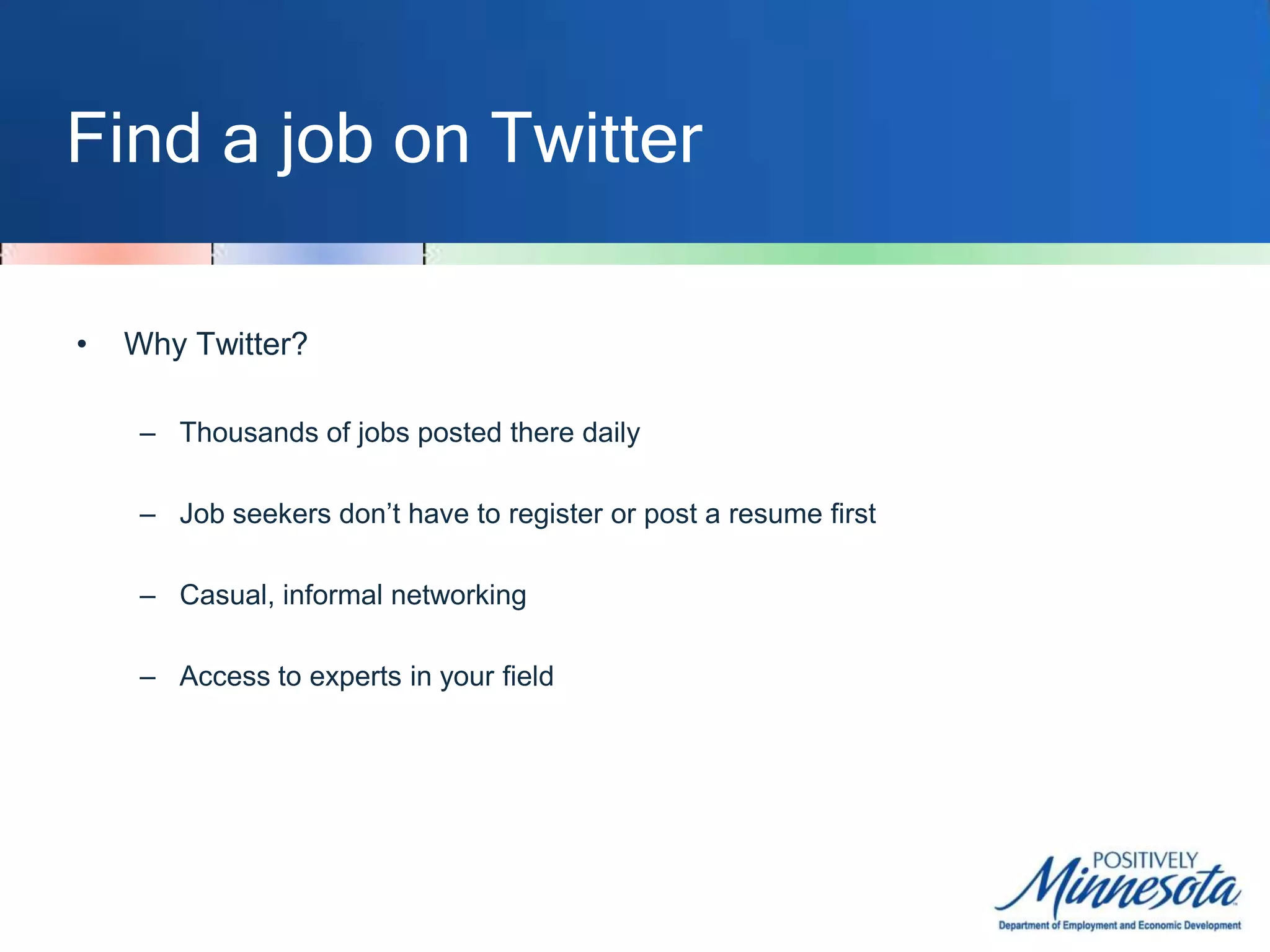 Find a job on Twitter

• Why Twitter?

– Thousands of jobs posted there daily

– Job seekers don’t have to register or post a resume first

– Casual, informal networking

– Access to experts in your field

POSITIVELY Minnesota
Department of Employment and Economic Development